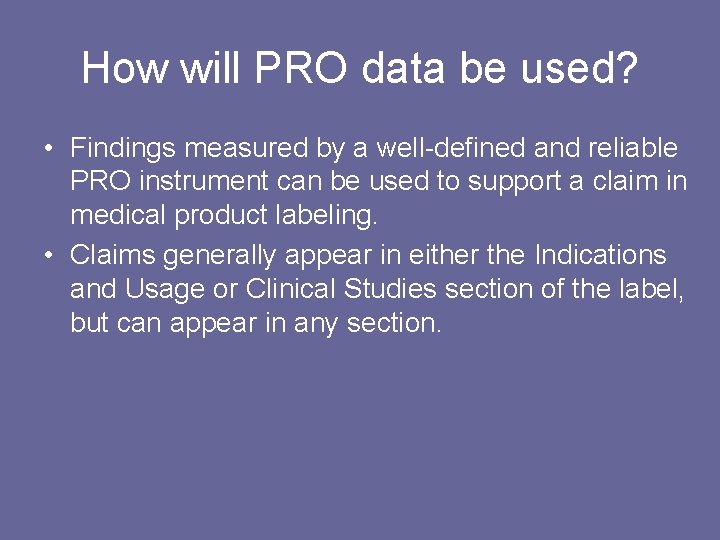 How will PRO data be used?

• Findings measured by a well-defined and reliable PRO instrument can be used to support a claim in medical product labeling.
• Claims generally appear in either the Indications and Usage or Clinical Studies section of the label, but can appear in any section.